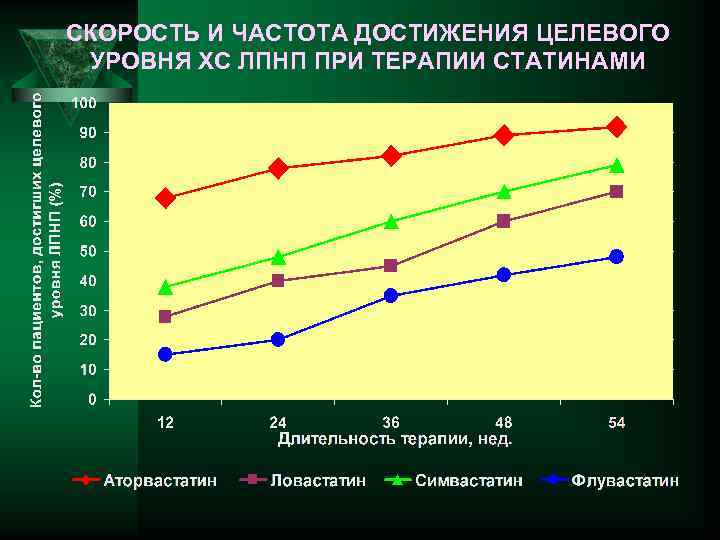 СКОРОСТЬ И ЧАСТОТА ДОСТИЖЕНИЯ ЦЕЛЕВОГО УРОВНЯ ХС ЛПНП ПРИ ТЕРАПИИ СТАТИНАМИ

Кол-во пациентов, достигших целевого уровня ЛПНП (%)

100
90
80
70
60
50
40
30
20
10
0

12
24
36
48
54

Длительность терапии, нед.

Аторвастатин
Ловастатин
Симвастатин
Флувастатин